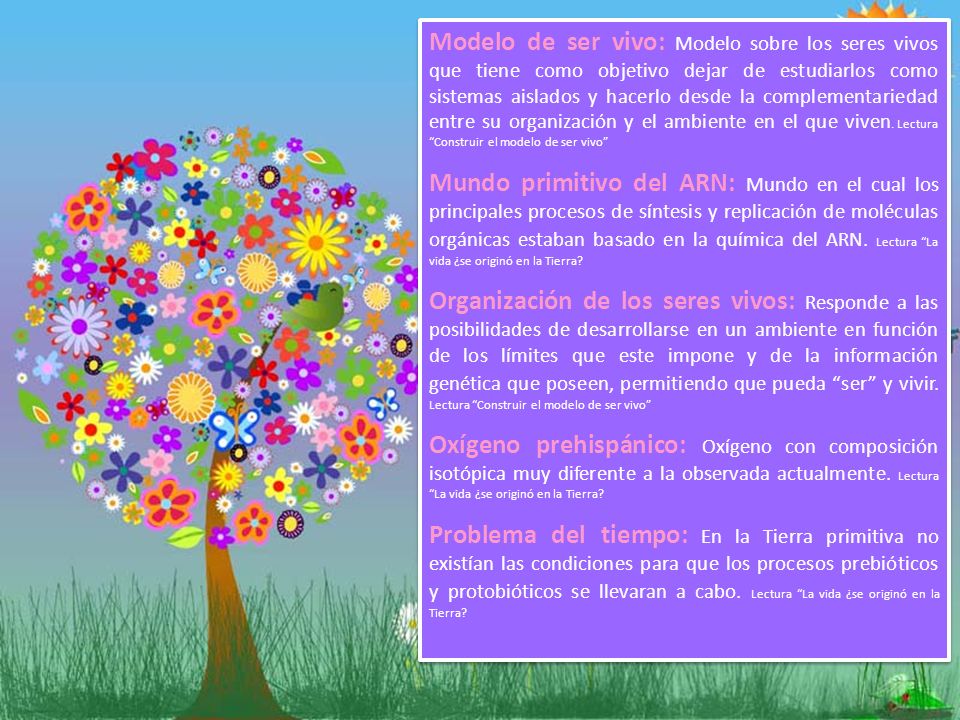 Modelo de ser vivo: Modelo sobre los seres vivos que tiene como objetivo dejar de estudiarlos como sistemas aislados y hacerlo desde la complementariedad entre su organización y el ambiente en el que viven. Lectura "Construir el modelo de ser vivo"

Mundo primitivo del ARN: Mundo en el cual los principales procesos de síntesis y replicación de moléculas orgánicas estaban basado en la química del ARN. Lectura "La vida ¿se originó en la Tierra?

Organización de los seres vivos: Responde a las posibilidades de desarrollarse en un ambiente en función de los límites que este impone y de la información genética que poseen, permitiendo que pueda "ser" y vivir. Lectura "Construir el modelo de ser vivo"

Oxígeno prehispánico: Oxígeno con composición isotópica muy diferente a la observada actualmente. Lectura "La vida ¿se originó en la Tierra?

Problema del tiempo: En la Tierra primitiva no existían las condiciones para que los procesos prebióticos y protobióticos se llevaran a cabo. Lectura "La vida ¿se originó en la Tierra?